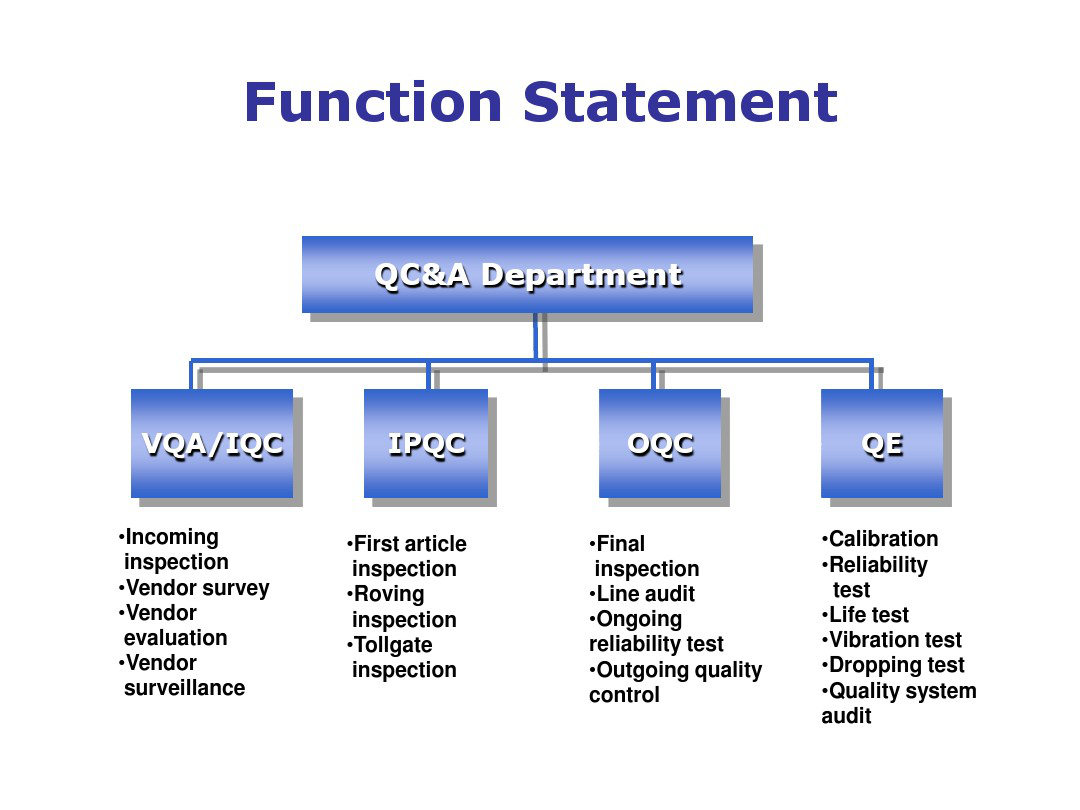 Function Statement

QC&A Department

VQA/IQC

IPQC

OQC

QE

•Incoming inspection
•Vendor survey
•Vendor evaluation
•Vendor surveillance

•First article inspection
•Roving inspection
•Tollgate inspection

•Final inspection
•Line audit
•Ongoing reliability test
•Outgoing quality control

•Calibration
•Reliability test
•Life test
•Vibration test
•Dropping test
•Quality system audit